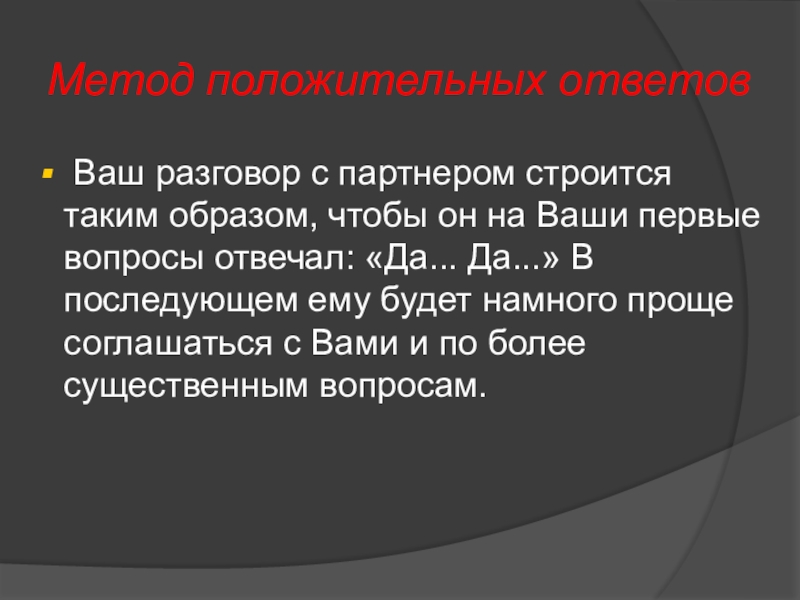 Метод положительных ответов

Ваш разговор с партнером строится таким образом, чтобы он на Ваши первые вопросы отвечал: «Да... Да...» В последующем ему будет намного проще соглашаться с Вами и по более существенным вопросам.